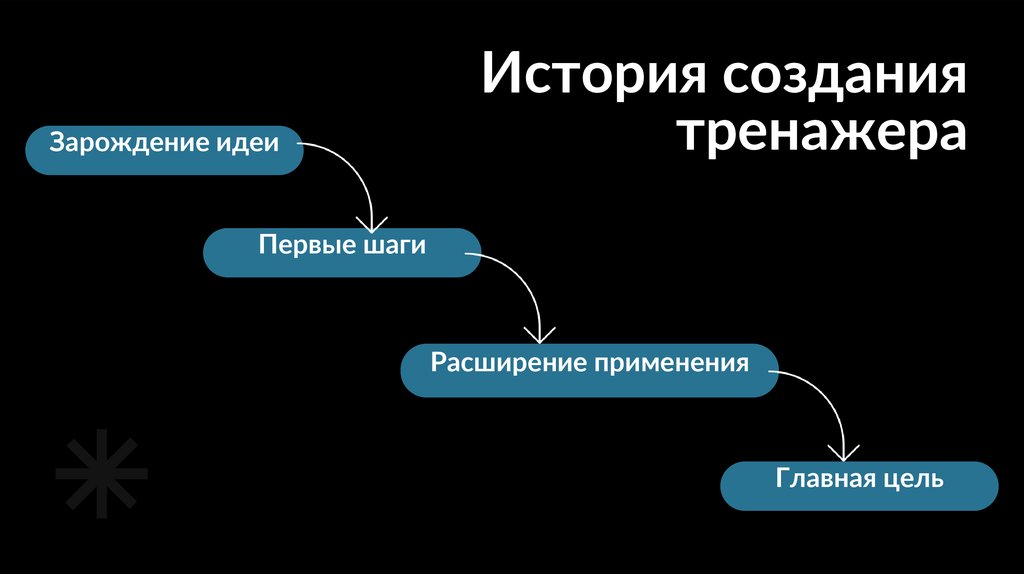 История создания тренажера

Зарождение идеи

Первые шаги

Расширение применения

Главная цель